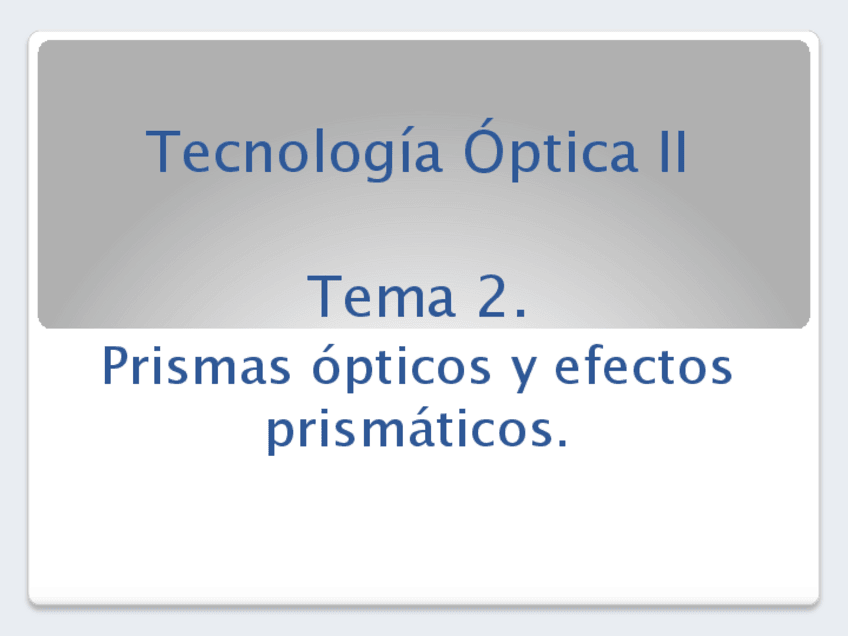 Tecnología Óptica II

Tema 2.
Prismas ópticos y efectos prismáticos.